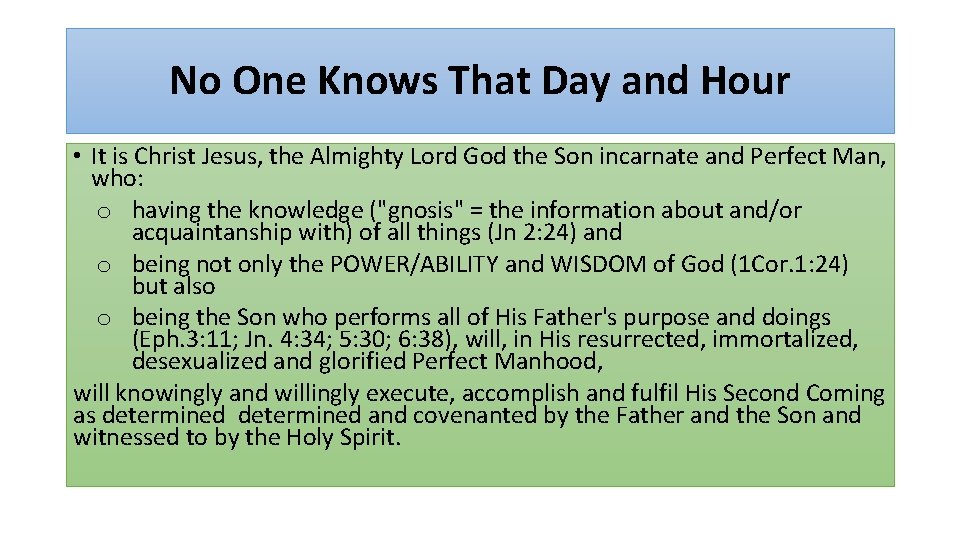 No One Knows That Day and Hour

• It is Christ Jesus, the Almighty Lord God the Son incarnate and Perfect Man, who:
o having the knowledge ("gnosis" = the information about and/or acquaintanship with) of all things (Jn 2:24) and
o being not only the POWER/ABILITY and WISDOM of God (1Cor.1:24) but also
o being the Son who performs all of His Father's purpose and doings (Eph.3:11; Jn. 4:34; 5:30; 6:38), will, in His resurrected, immortalized, desexualized and glorified Perfect Manhood,
will knowingly and willingly execute, accomplish and fulfil His Second Coming as determined determined and covenanted by the Father and the Son and witnessed to by the Holy Spirit.